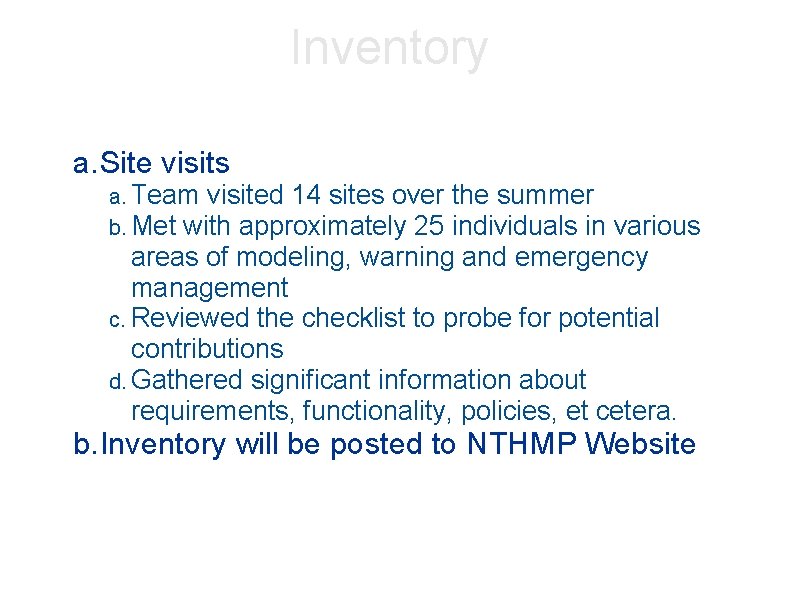 Inventory

a. Site visits

a. Team visited 14 sites over the summer

b. Met with approximately 25 individuals in various areas of modeling, warning and emergency management

c. Reviewed the checklist to probe for potential contributions

d. Gathered significant information about requirements, functionality, policies, et cetera.

b. Inventory will be posted to NTHMP Website